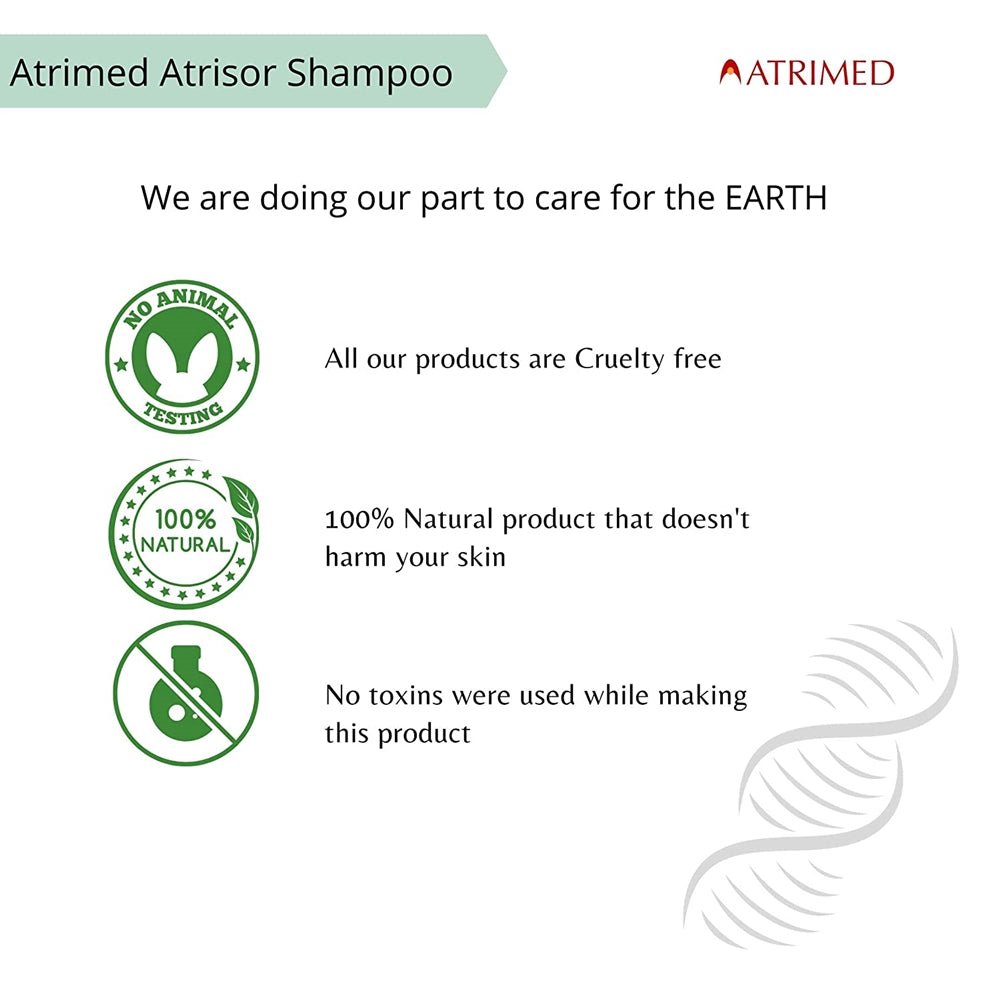 Atrimed Atrisor Shampoo

ATRIMED

We are doing our part to care for the EARTH

NO ANIMAL TESTING

All our products are Cruelty free

100% NATURAL

100% Natural product that doesn't harm your skin

No toxins were used while making this product